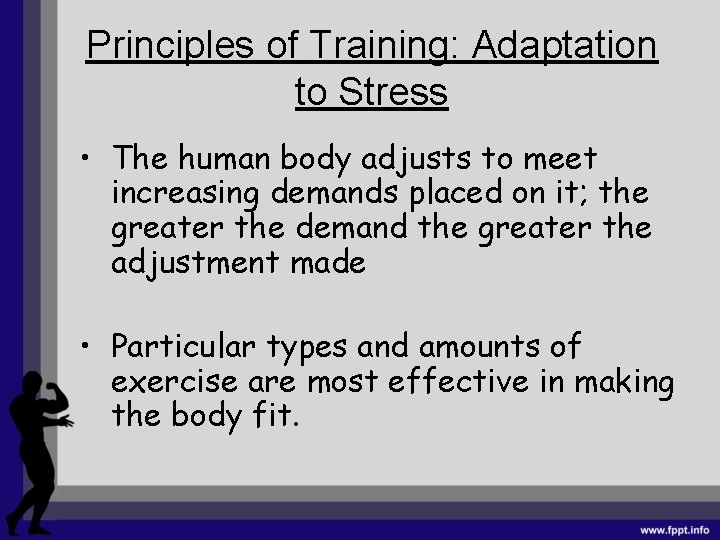 Principles of Training: Adaptation to Stress

• The human body adjusts to meet increasing demands placed on it; the greater the demand the greater the adjustment made

• Particular types and amounts of exercise are most effective in making the body fit.

www.fppt.info